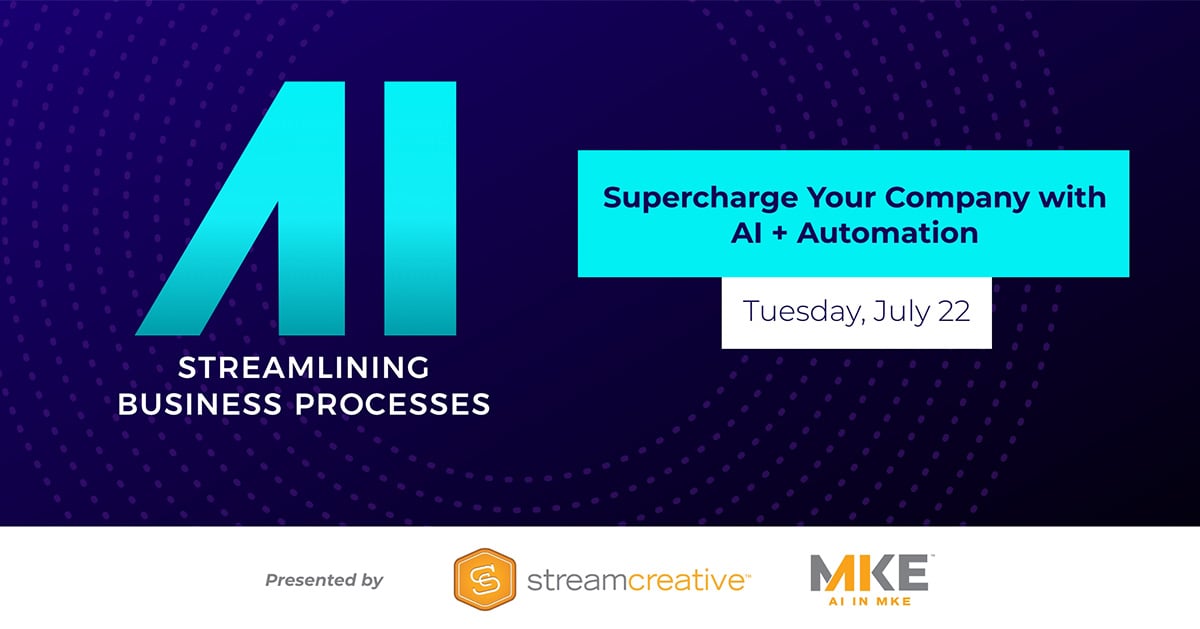 AI
STREAMLINING BUSINESS PROCESSES

Supercharge Your Company with AI + Automation

Tuesday, July 22

Presented by

streamcreative™

MKE™
AI IN MKE